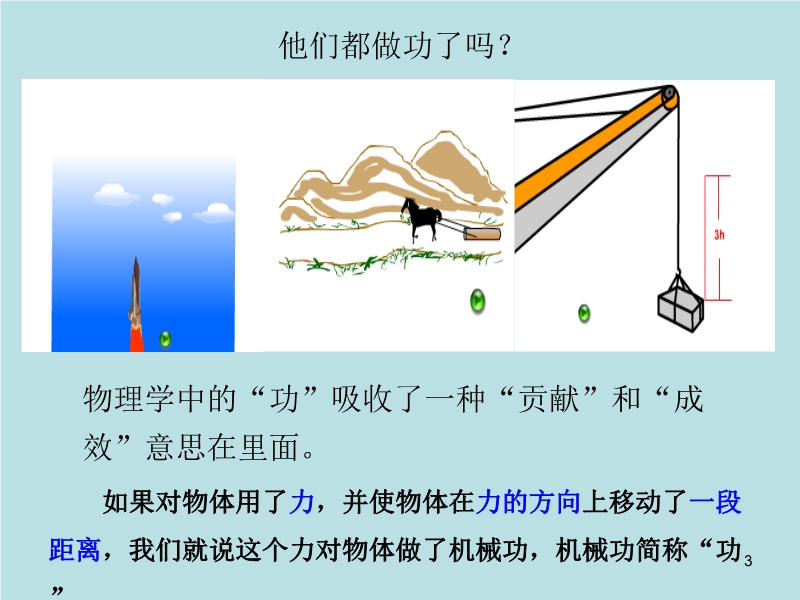 他们都做功了吗？

3h

物理学中的“功”吸收了一种“贡献”和“成效”意思在里面。

如果对物体用了力，并使物体在力的方向上移动了一段距离，我们就说这个力对物体做了机械功，机械功简称“功”

3